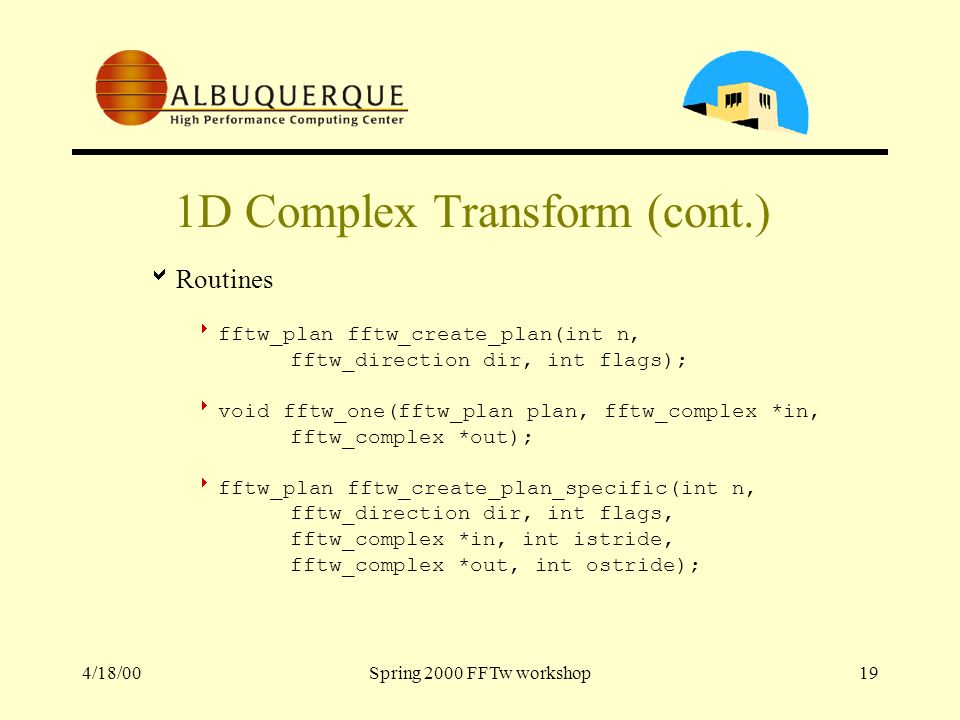 ALBUQUERQUE
High Performance Computing Center

1D Complex Transform (cont.)

Routines

fftw_plan fftw_create_plan(int n,
      fftw_direction dir, int flags);

void fftw_one(fftw_plan plan, fftw_complex *in,
      fftw_complex *out);

fftw_plan fftw_create_plan_specific(int n,
      fftw_direction dir, int flags,
      fftw_complex *in, int istride,
      fftw_complex *out, int ostride);

4/18/00

Spring 2000 FFTw workshop

19